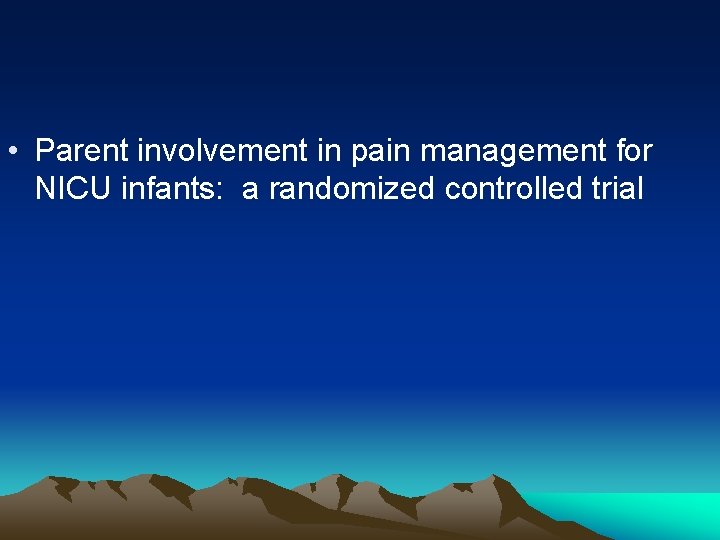 • Parent involvement in pain management for NICU infants:  a randomized controlled trial